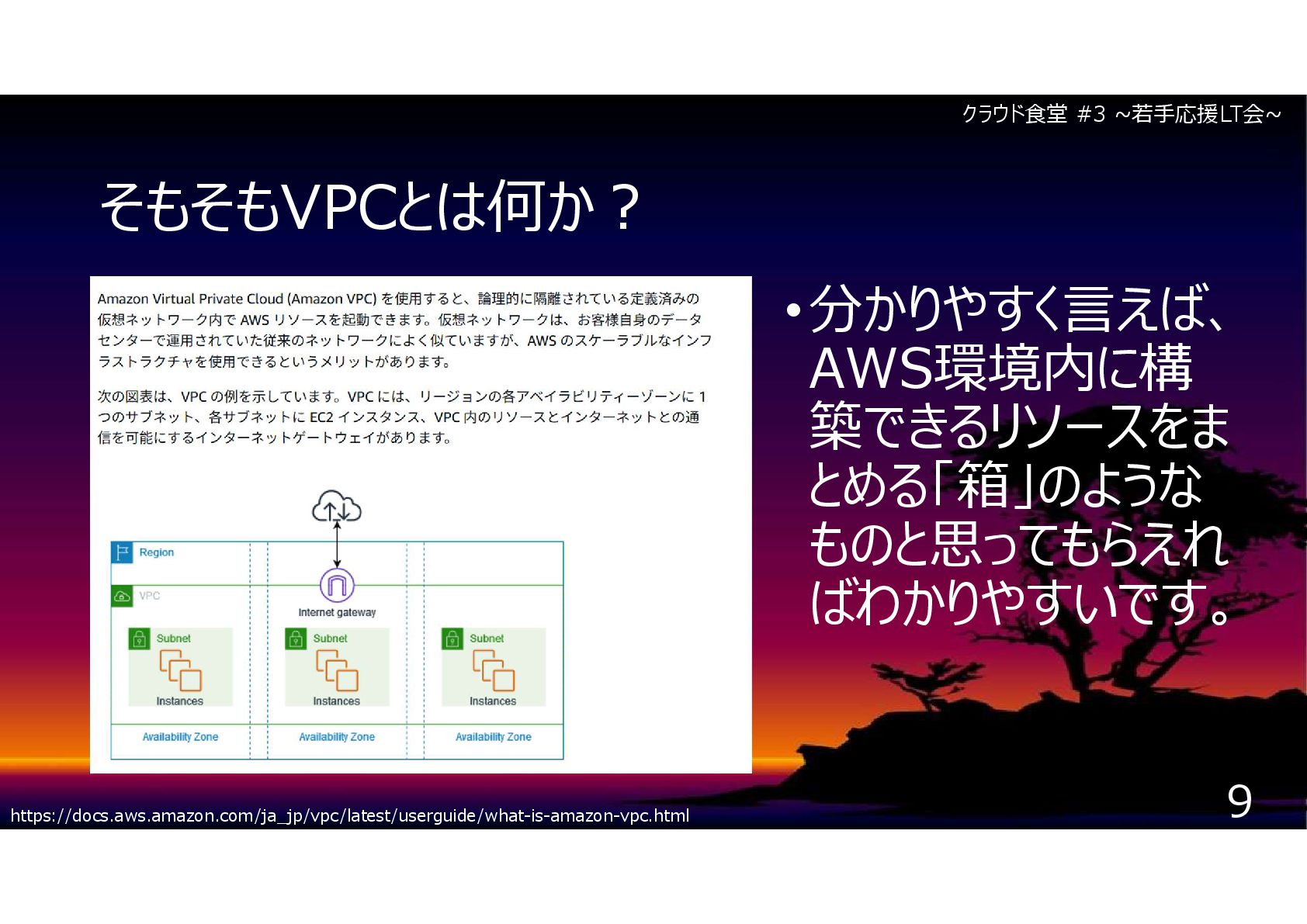 クラウド食堂 #3 ~若手応援LT会~

そもそもVPCとは何か？

Amazon Virtual Private Cloud (Amazon VPC) を使用すると、論理的に隔離されている定義済みの仮想ネットワーク内で AWS リソースを起動できます。仮想ネットワークは、お客様自身のデータセンターで運用されていた従来のネットワークによく似ていますが、AWS のスケーラブルなインフラストラクチャを使用できるというメリットがあります。

次の図表は、VPC の例を示しています。VPC には、リージョンの各アベイラビリティーゾーンに 1 つのサブネット、各サブネットに EC2 インスタンス、VPC 内のリソースとインターネットとの通信を可能にするインターネットゲートウェイがあります。

Region

VPC

Internet gateway

Subnet

Instances

Subnet

Instances

Subnet

Instances

Availability Zone

Availability Zone

Availability Zone

• 分かりやすく言えば、AWS環境内に構築できるリソースをまとめる「箱」のようなものと思ってもらえればわかりやすいです。

https://docs.aws.amazon.com/ja_jp/vpc/latest/userguide/what-is-amazon-vpc.html

9